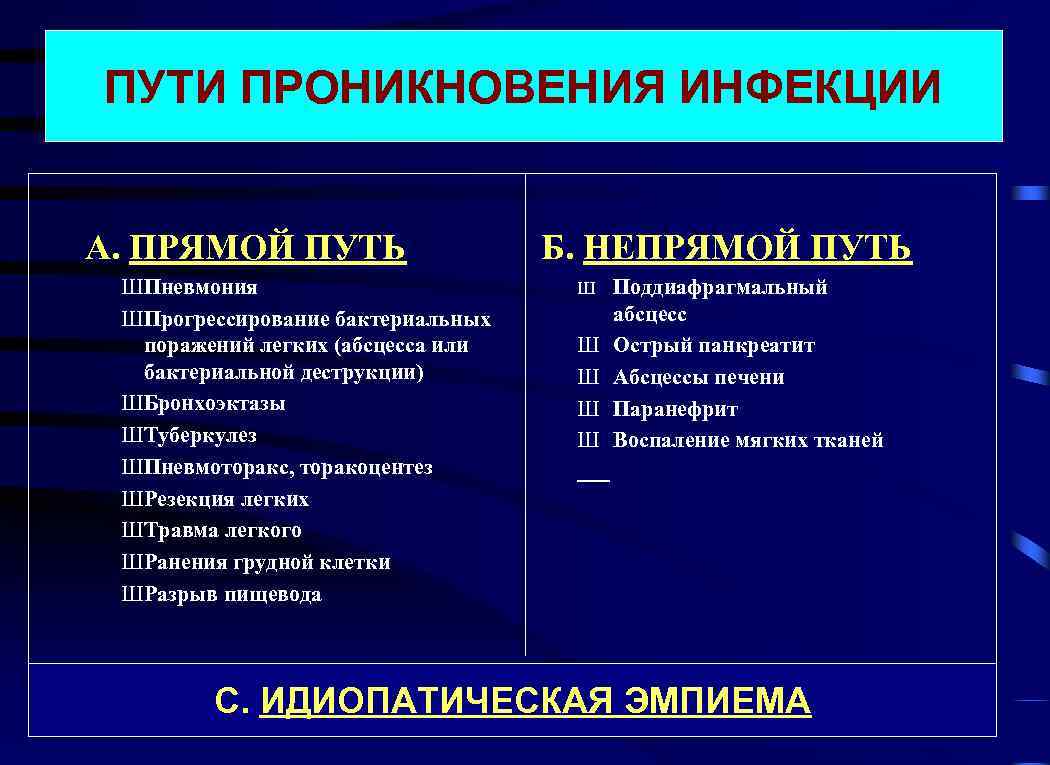 ПУТИ ПРОНИКНОВЕНИЯ ИНФЕКЦИИ

А. ПРЯМОЙ ПУТЬ

ШПневмония
ШПрогрессирование бактериальных поражений легких (абсцесса или бактериальной деструкции)
ШБронхоэктазы
ШТуберкулез
ШПневмоторакс, торакоцентез
ШРезекция легких
ШТравма легкого
ШРанения грудной клетки
ШРазрыв пищевода

Б. НЕПРЯМОЙ ПУТЬ

Ш Поддиафрагмальный абсцесс
Ш Острый панкреатит
Ш Абсцессы печени
Ш Паранефрит
Ш Воспаление мягких тканей

С. ИДИОПАТИЧЕСКАЯ ЭМПИЕМА